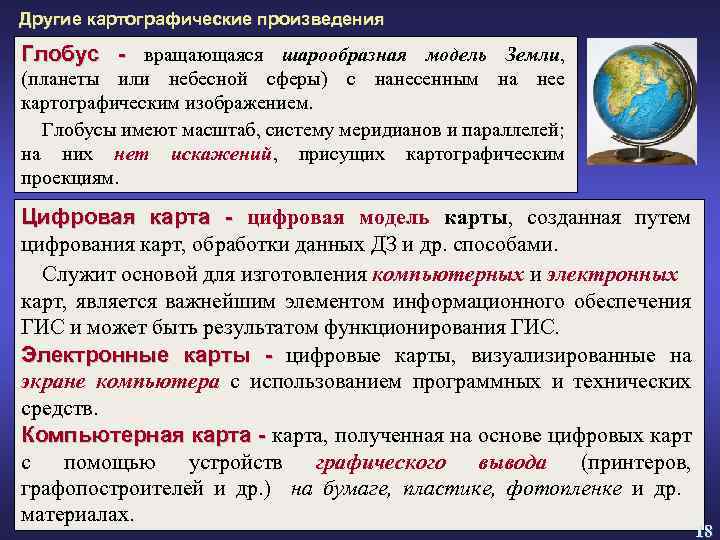 Другие картографические произведения

Глобус - вращающаяся шарообразная модель Земли, (планеты или небесной сферы) с нанесенным на нее картографическим изображением.

Глобусы имеют масштаб, систему меридианов и параллелей; на них нет искажений, присущих картографическим проекциям.

Цифровая карта - цифровая модель карты, созданная путем цифрования карт, обработки данных ДЗ и др. способами.

Служит основой для изготовления компьютерных и электронных карт, является важнейшим элементом информационного обеспечения ГИС и может быть результатом функционирования ГИС.

Электронные карты - цифровые карты, визуализированные на экране компьютера с использованием программных и технических средств.

Компьютерная карта - карта, полученная на основе цифровых карт с помощью устройств графического вывода (принтеров, графопостроителей и др.) на бумаге, пластике, фотопленке и др. материалах.

18